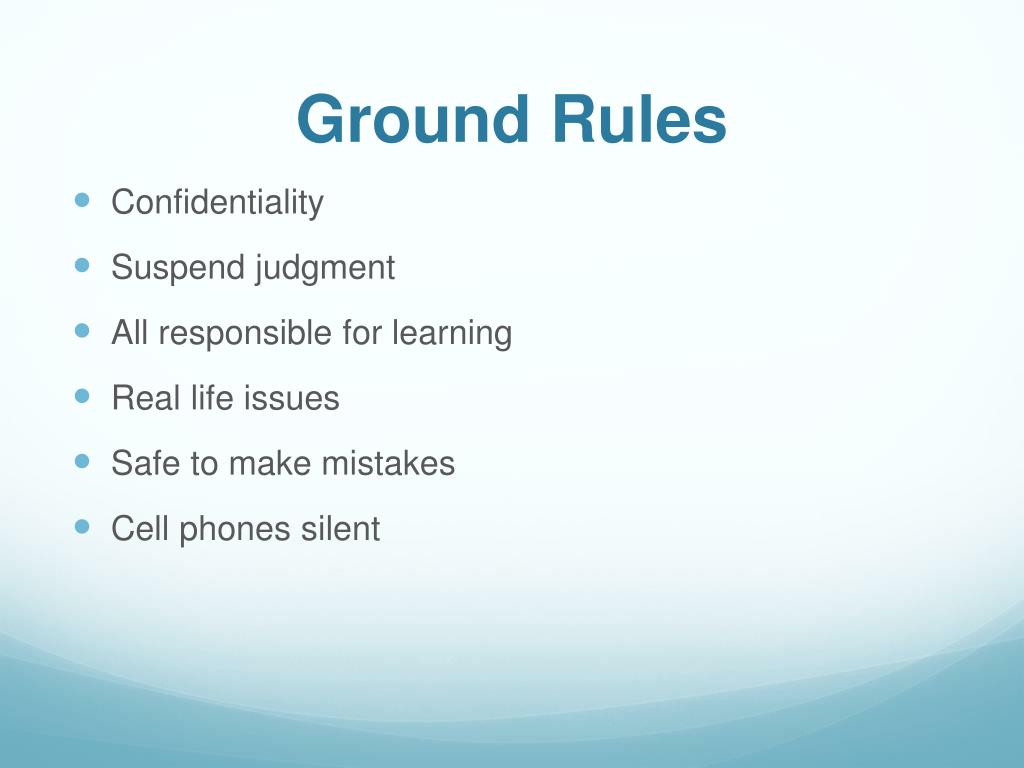 Ground Rules

- Confidentiality
- Suspend judgment
- All responsible for learning
- Real life issues
- Safe to make mistakes
- Cell phones silent